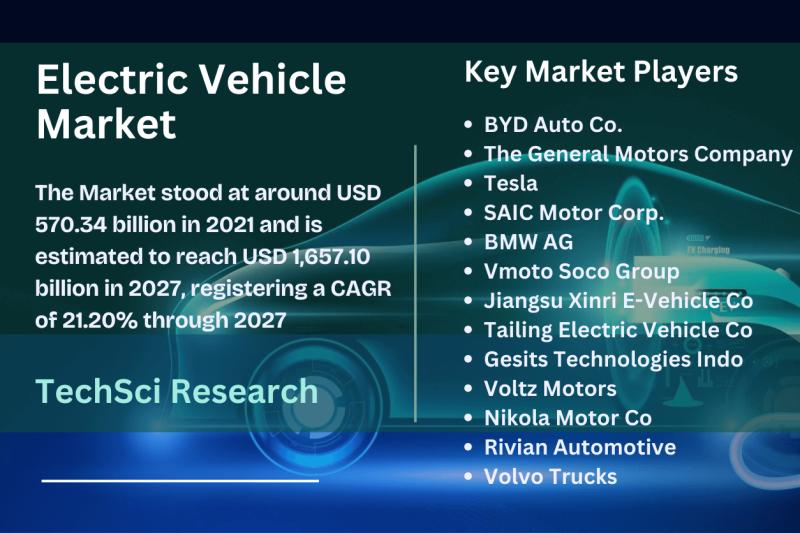 Electric Vehicle Market

The Market stood at around USD 570.34 billion in 2021 and is estimated to reach USD 1,657.10 billion in 2027, registering a CAGR of 21.20% through 2027

TechSci Research

Key Market Players

- BYD Auto Co.
- The General Motors Company
- Tesla
- SAIC Motor Corp.
- BMW AG
- Vmoto Soco Group
- Jiangsu Xinri E-Vehicle Co
- Tailing Electric Vehicle Co
- Gesits Technologies Indo
- Voltz Motors
- Nikola Motor Co
- Rivian Automotive
- Volvo Trucks

EV Charging